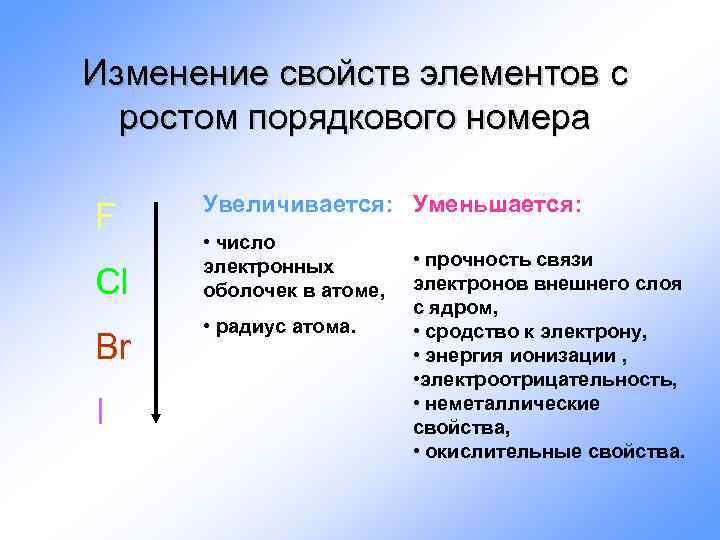 Изменение свойств элементов с ростом порядкового номера

F

Cl

Br

I

Увеличивается:

• число электронных оболочек в атоме,

• радиус атома.

Уменьшается:

• прочность связи электронов внешнего слоя с ядром,
• сродство к электрону,
• энергия ионизации ,
•электроотрицательность,
• неметаллические свойства,
• окислительные свойства.